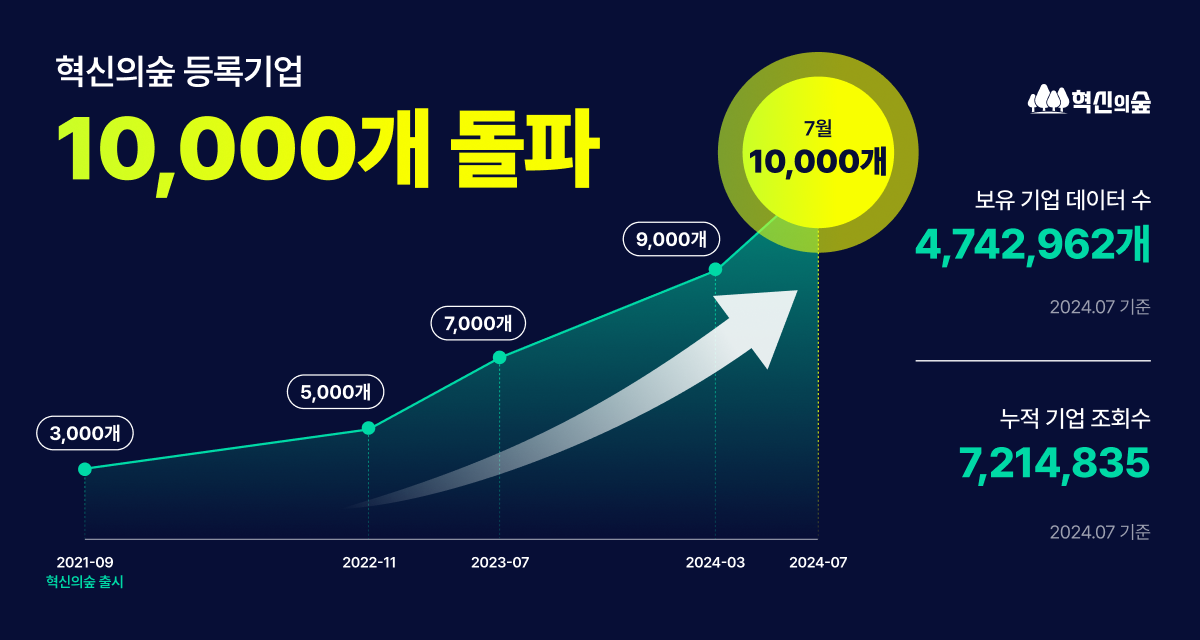 혁신의숲 등록기업

10,000개 돌파

7월
10,000개

9,000개

7,000개

5,000개

3,000개

2021-09
혁신의숲 출시

2022-11

2023-07

2024-03

2024-07

혁신의숲

보유 기업 데이터 수
4,742,962개
2024.07 기준

누적 기업 조회수
7,214,835
2024.07 기준